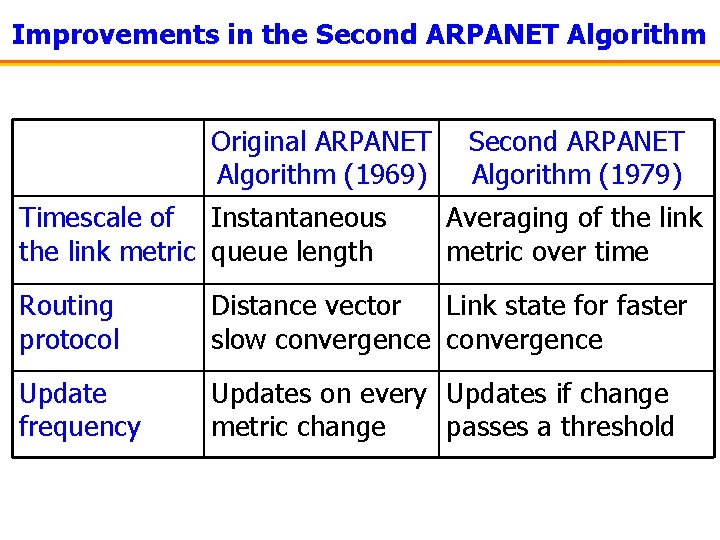 Improvements in the Second ARPANET Algorithm

| | Original ARPANET Algorithm (1969) | Second ARPANET Algorithm (1979) |
|---|---|---|
| Timescale of the link metric | Instantaneous queue length | Averaging of the link metric over time |
| Routing protocol | Distance vector slow convergence | Link state for faster convergence |
| Update frequency | Updates on every metric change | Updates if change passes a threshold |